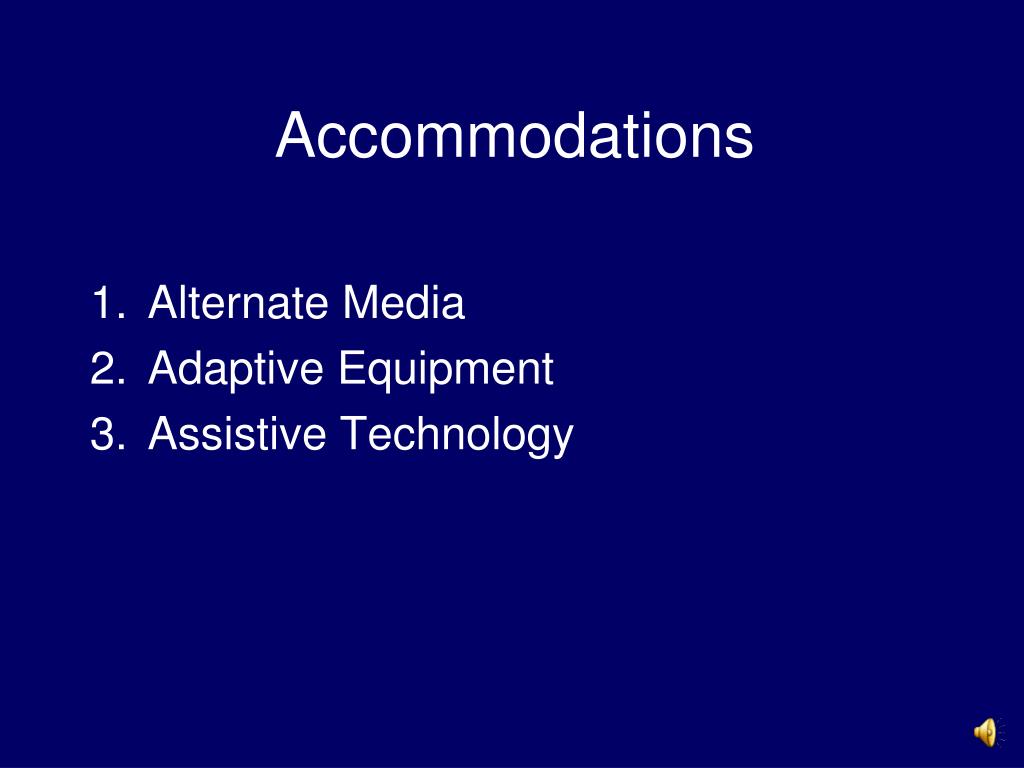 Accommodations

1. Alternate Media
2. Adaptive Equipment
3. Assistive Technology